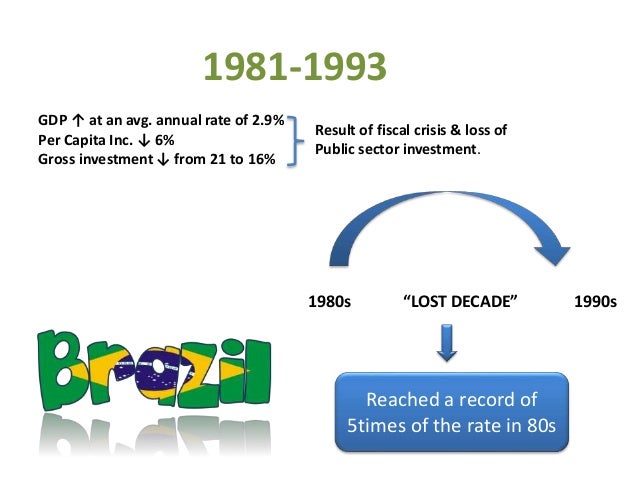 1981-1993

GDP ↑ at an avg. annual rate of 2.9%
Per Capita Inc. ↓ 6%
Gross investment ↓ from 21 to 16%

Result of fiscal crisis & loss of Public sector investment.

1980s "LOST DECADE" 1990s

Brazil

Reached a record of 5times of the rate in 80s